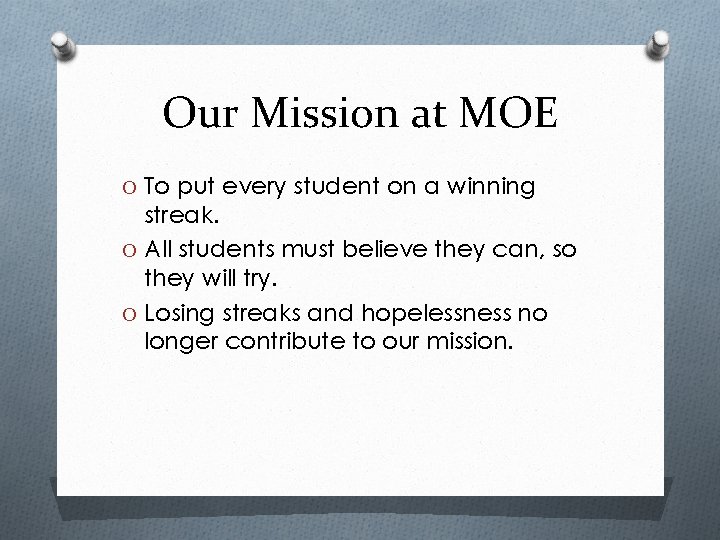 Our Mission at MOE

O To put every student on a winning streak.

O All students must believe they can, so they will try.

O Losing streaks and hopelessness no longer contribute to our mission.